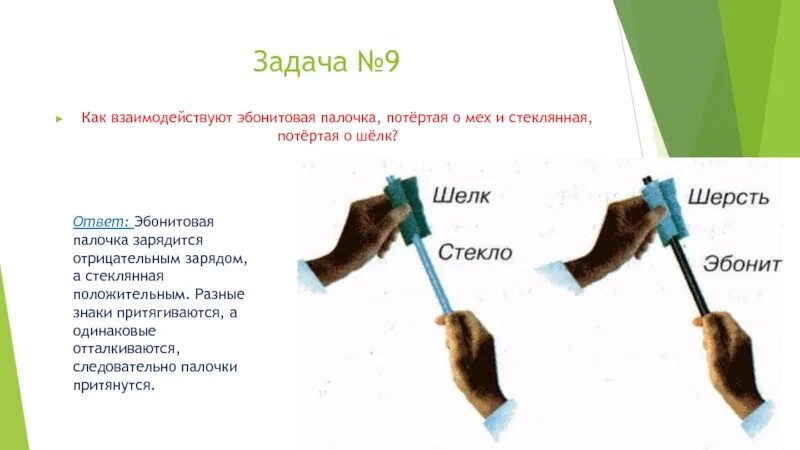 Задача №9

Как взаимодействуют эбонитовая палочка, потёртая о мех и стеклянная, потёртая о шёлк?

Ответ: Эбонитовая палочка зарядится отрицательным зарядом, а стеклянная положительным. Разные знаки притягиваются, а одинаковые отталкиваются, следовательно палочки притянутся.

Шелк

Стекло

Шерсть

Эбонит